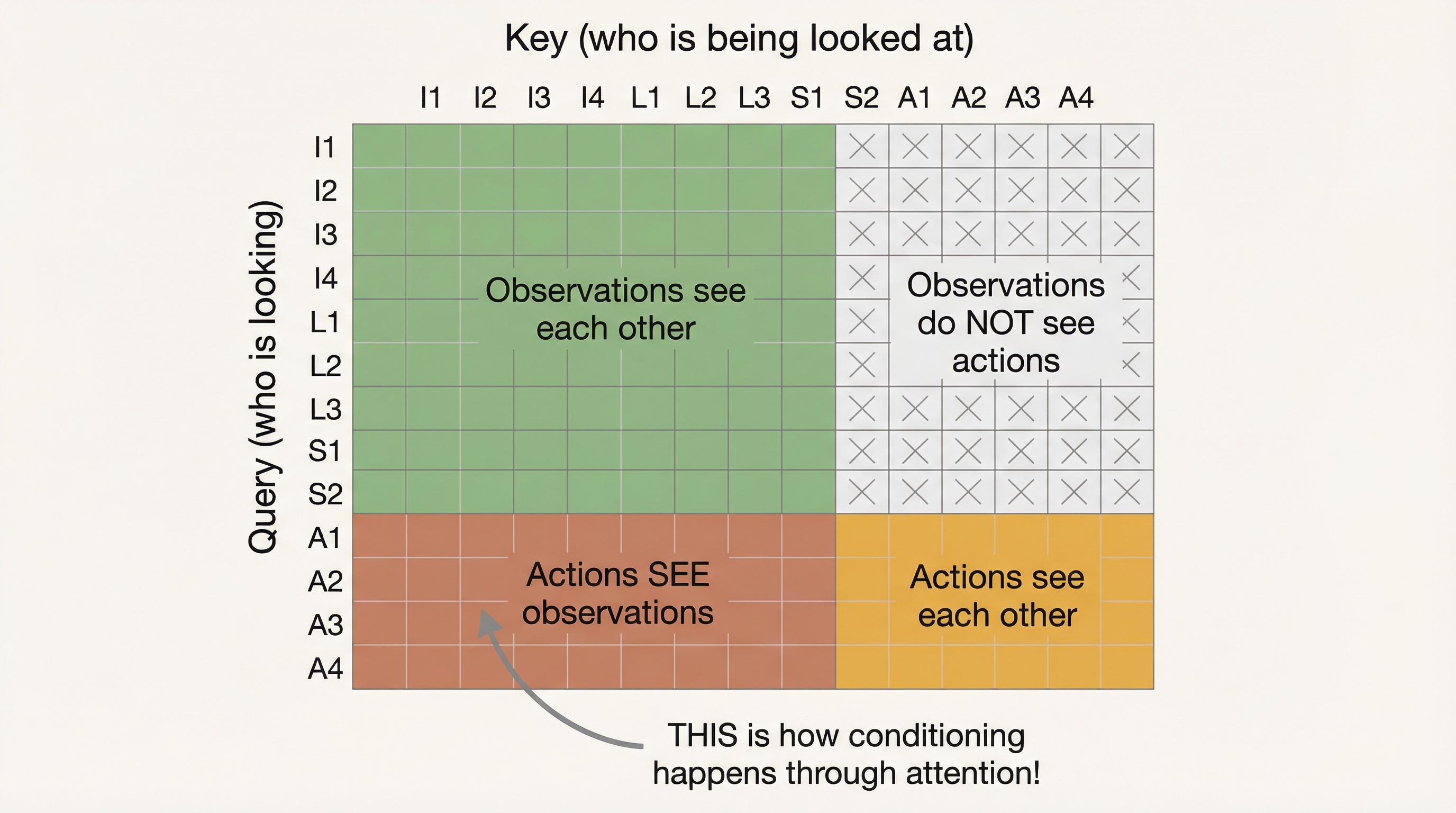 Key (who is being looked at)

I1 I2 I3 I4 L1 L2 L3 S1 S2 A1 A2 A3 A4

Query (who is looking)

I1
I2
I3
I4
L1
L2
L3
S1
S2
A1
A2
A3
A4

Observations see each other

Observations do NOT see actions

Actions SEE observations

Actions see each other

THIS is how conditioning happens through attention!